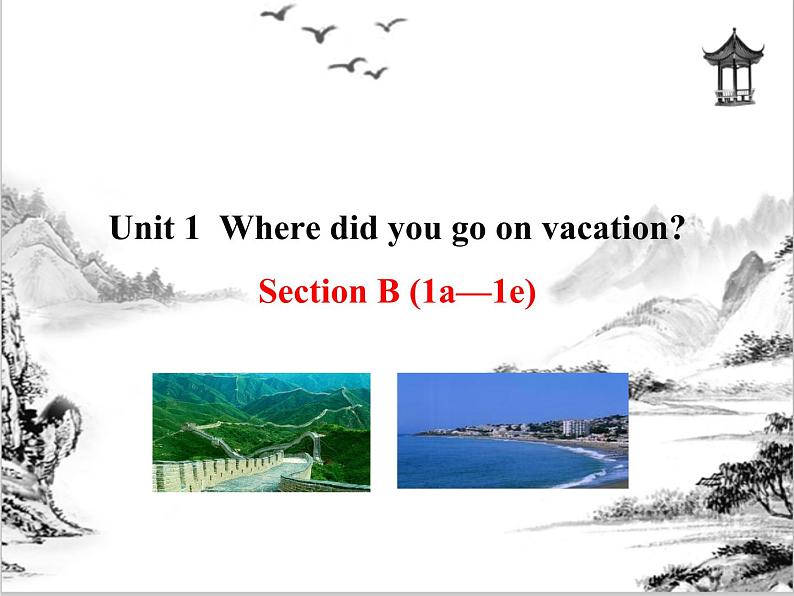 Unit 1 Where did you go on vacation?

Section B (1a—1e)